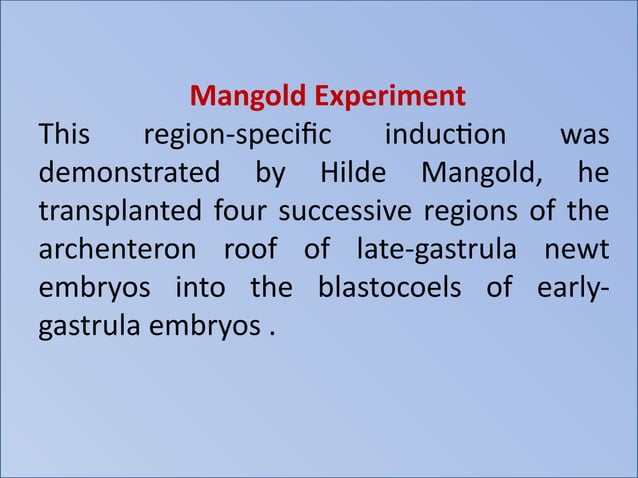 Mangold Experiment

This region-specific induction was demonstrated by Hilde Mangold, he transplanted four successive regions of the archenteron roof of late-gastrula newt embryos into the blastocoels of early-gastrula embryos .